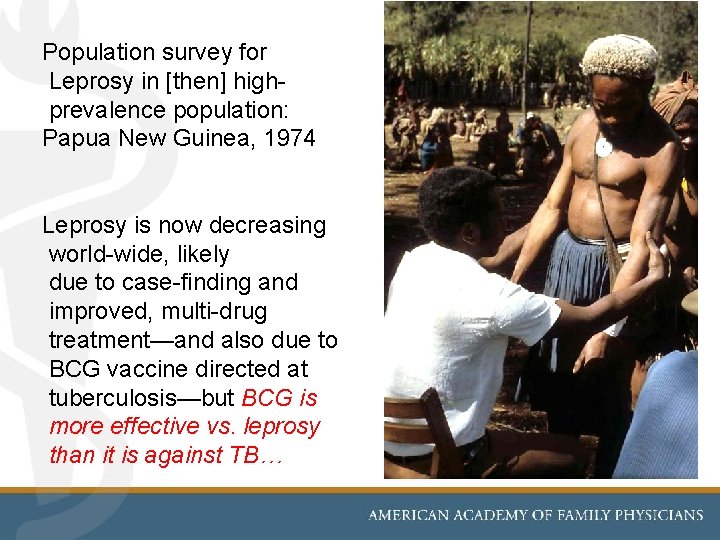 Population survey for Leprosy in [then] high-prevalence population: Papua New Guinea, 1974

Leprosy is now decreasing world-wide, likely due to case-finding and improved, multi-drug treatment—and also due to BCG vaccine directed at tuberculosis—but BCG is more effective vs. leprosy than it is against TB…

AMERICAN ACADEMY OF FAMILY PHYSICIANS